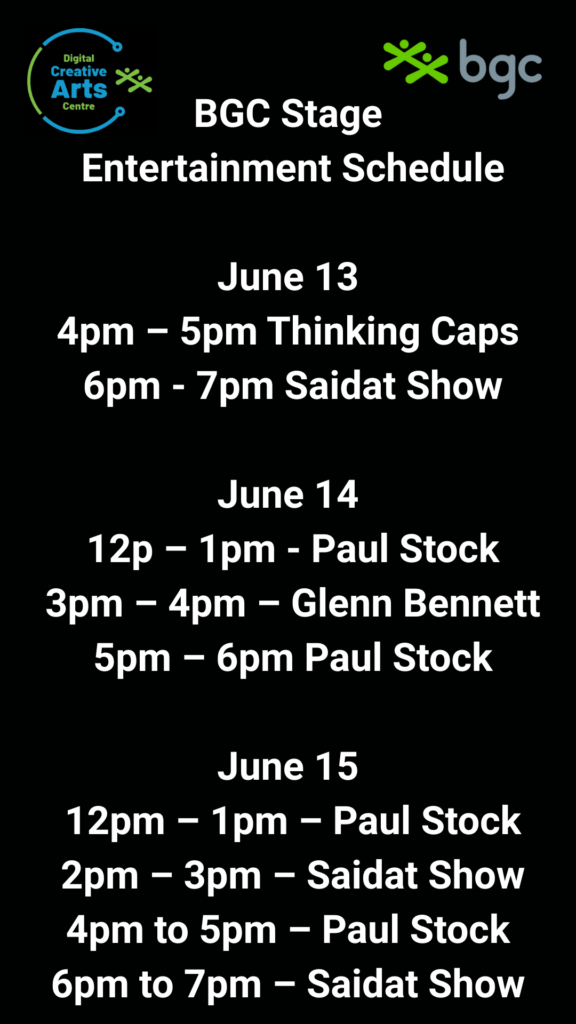 Digital Creative Arts Centre

bgc

BGC Stage
Entertainment Schedule

June 13
4pm – 5pm Thinking Caps
6pm - 7pm Saidat Show

June 14
12p – 1pm - Paul Stock
3pm – 4pm – Glenn Bennett
5pm – 6pm Paul Stock

June 15
12pm – 1pm – Paul Stock
2pm – 3pm – Saidat Show
4pm to 5pm – Paul Stock
6pm to 7pm – Saidat Show